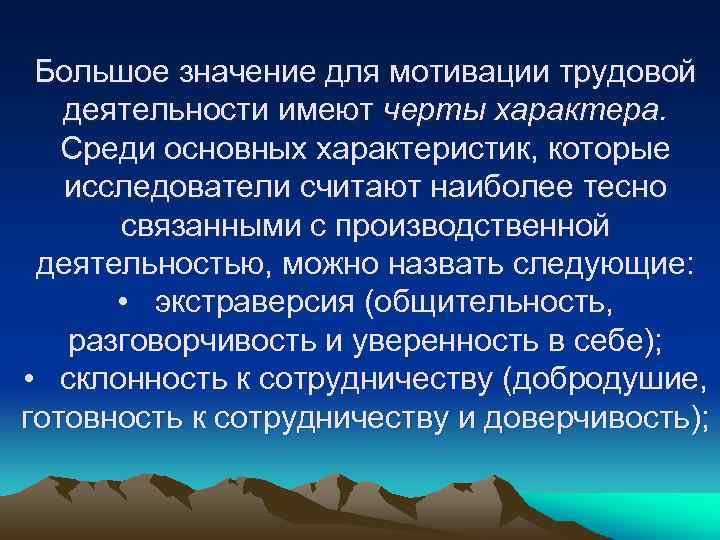 Большое значение для мотивации трудовой деятельности имеют черты характера. Среди основных характеристик, которые исследователи считают наиболее тесно связанными с производственной деятельностью, можно назвать следующие:

• экстраверсия (общительность, разговорчивость и уверенность в себе);

• склонность к сотрудничеству (добродушие, готовность к сотрудничеству и доверчивость);